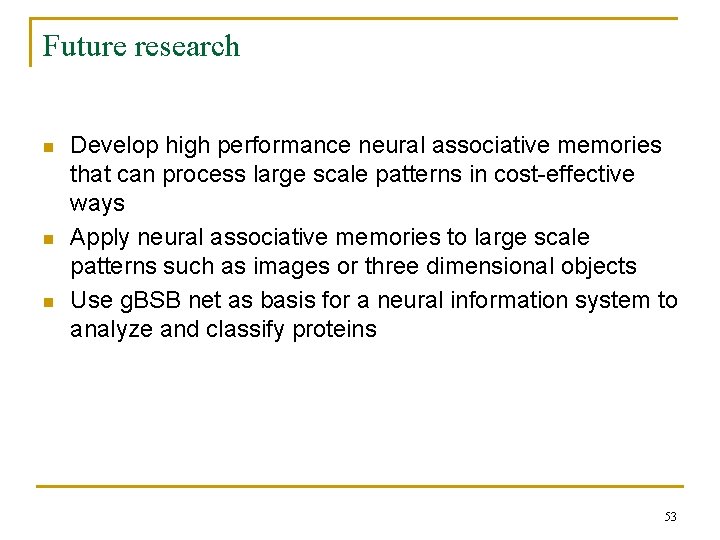 Future research

- Develop high performance neural associative memories that can process large scale patterns in cost-effective ways
- Apply neural associative memories to large scale patterns such as images or three dimensional objects
- Use gBSB net as basis for a neural information system to analyze and classify proteins

53